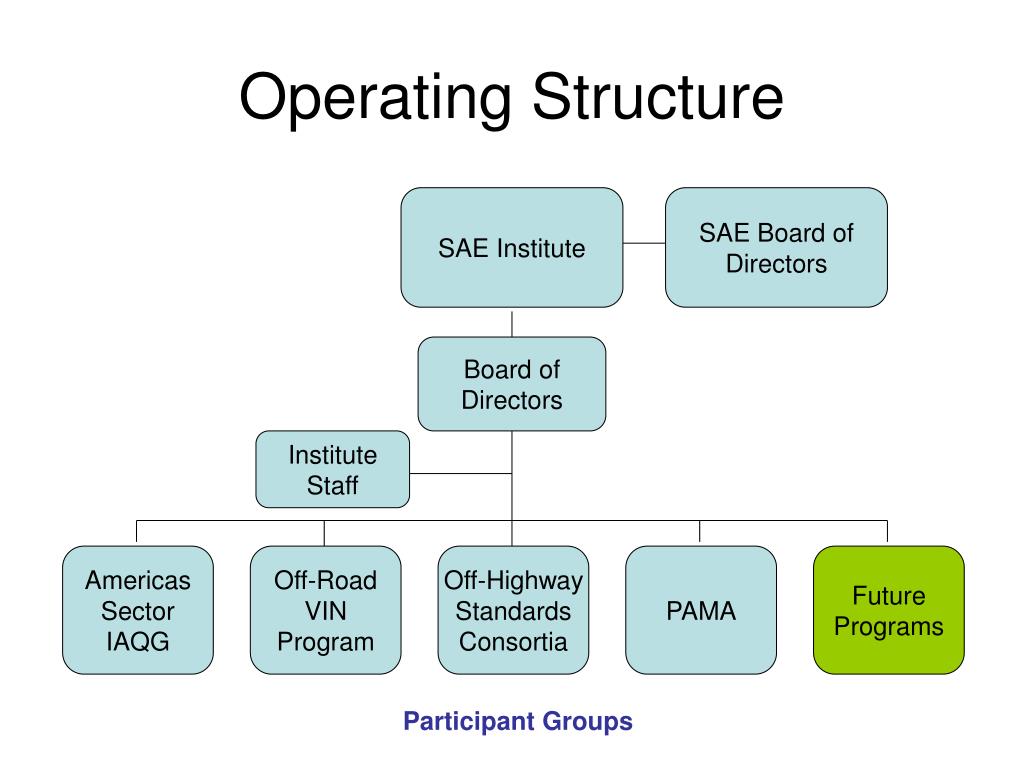 Operating Structure

SAE Institute

SAE Board of Directors

Board of Directors

Institute Staff

Americas Sector IAQG

Off-Road VIN Program

Off-Highway Standards Consortia

PAMA

Future Programs

Participant Groups